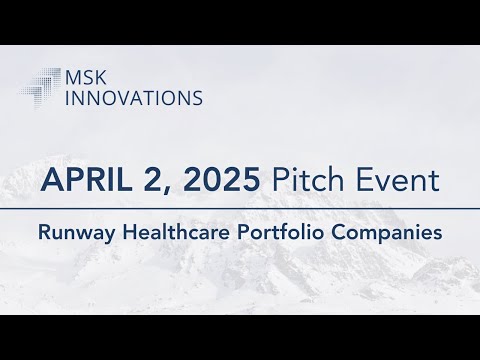 MSK
INNOVATIONS

APRIL 2, 2025 Pitch Event

Runway Healthcare Portfolio Companies